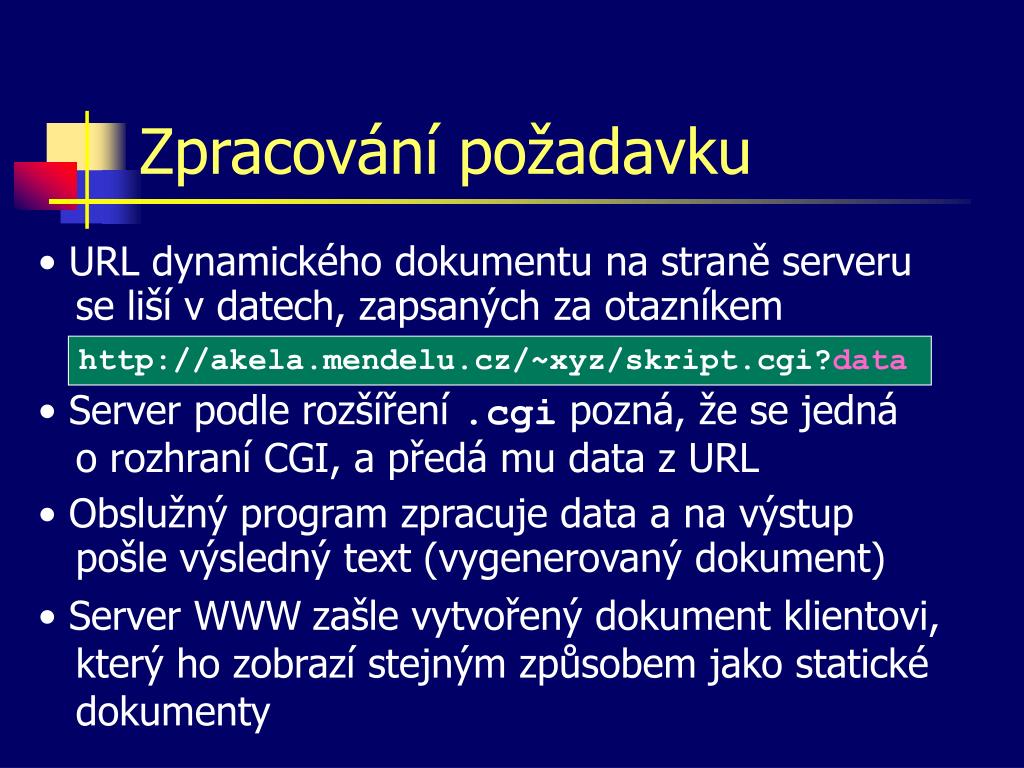 Zpracování požadavku

• URL dynamického dokumentu na straně serveru se liší v datech, zapsaných za otazníkem

http://akela.mendelu.cz/~xyz/skript.cgi?data

• Server podle rozšíření .cgi pozná, že se jedná o rozhraní CGI, a předá mu data z URL

• Obslužný program zpracuje data a na výstup pošle výsledný text (vygenerovaný dokument)

• Server WWW zašle vytvořený dokument klientovi, který ho zobrazí stejným způsobem jako statické dokumenty